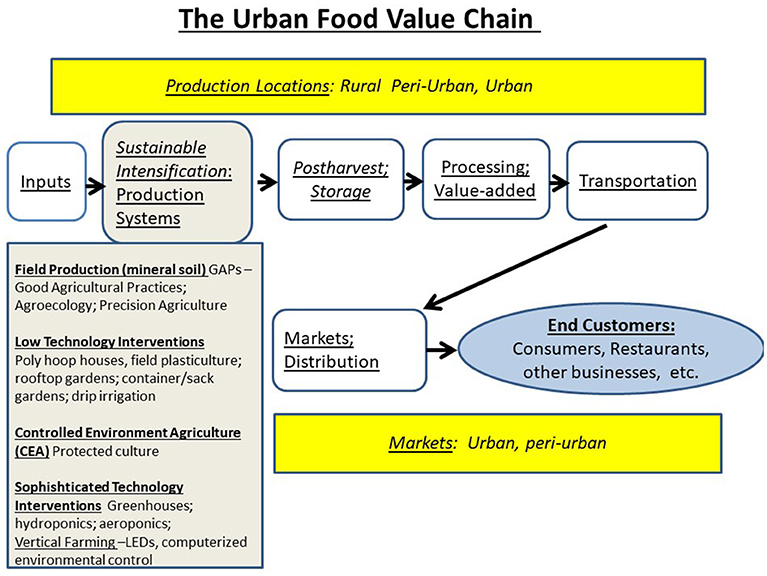 The Urban Food Value Chain

Production Locations: Rural Peri-Urban, Urban

Inputs

Sustainable Intensification: Production Systems

Postharvest; Storage

Processing; Value-added

Transportation

Field Production (mineral soil) GAPs – Good Agricultural Practices; Agroecology; Precision Agriculture

Low Technology Interventions Poly hoop houses, field plasticulture; rooftop gardens; container/sack gardens; drip irrigation

Controlled Environment Agriculture (CEA) Protected culture

Sophishticated Technology Interventions Greenhouses; hydroponics; aeroponics; Vertical Farming –LEDs, computerized environmental control

Markets; Distribution

End Customers: Consumers, Restaurants, other businesses, etc.

Markets: Urban, peri-urban